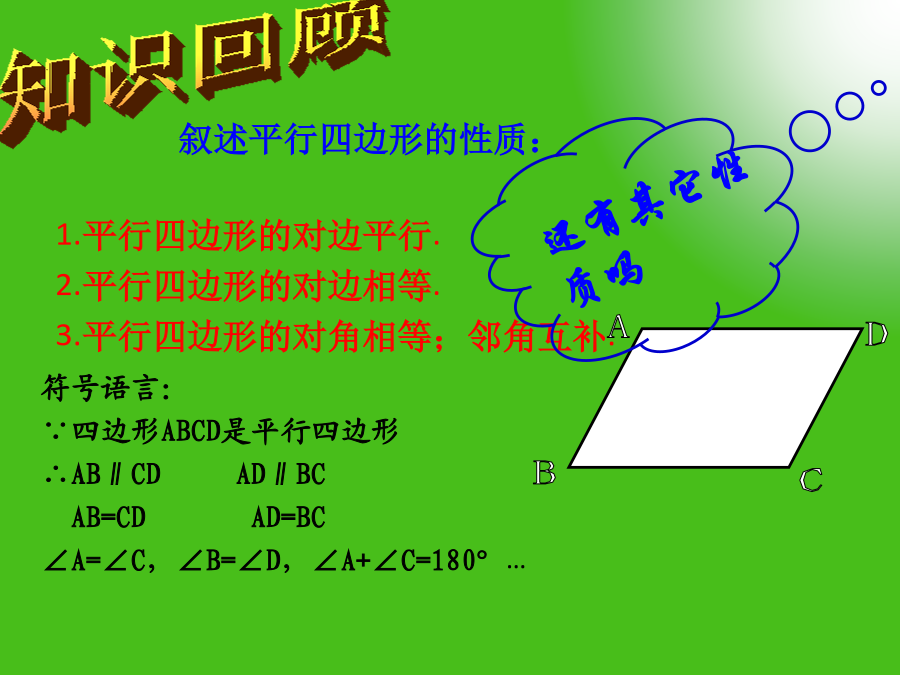 知识回顾

叙述平行四边形的性质：

还有其它性质吗

1.平行四边形的对边平行.
2.平行四边形的对边相等.
3.平行四边形的对角相等；邻角互补.

符号语言：
∵四边形ABCD是平行四边形
∴AB∥CD　　AD∥BC
　AB=CD　　AD=BC
∠A=∠C，∠B=∠D，∠A+∠C=180° …

A D B C